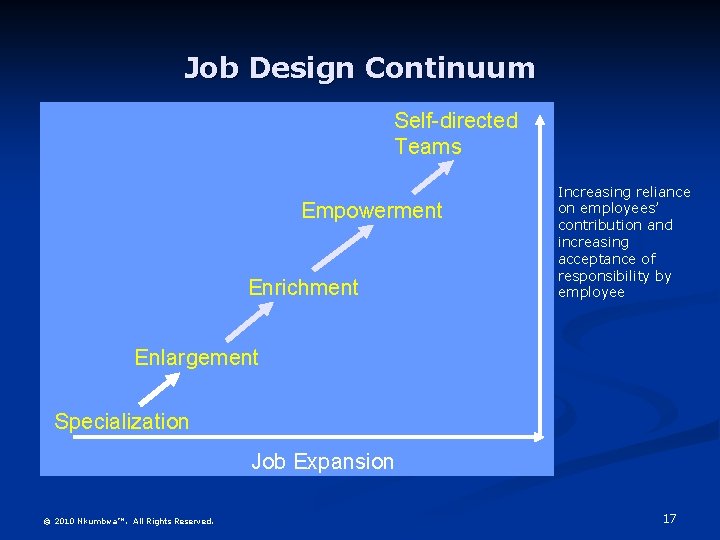 Job Design Continuum

Self-directed Teams

Empowerment

Enrichment

Enlargement

Specialization

Job Expansion

Increasing reliance on employees' contribution and increasing acceptance of responsibility by employee

© 2010 Nkumbwa™. All Rights Reserved.

17